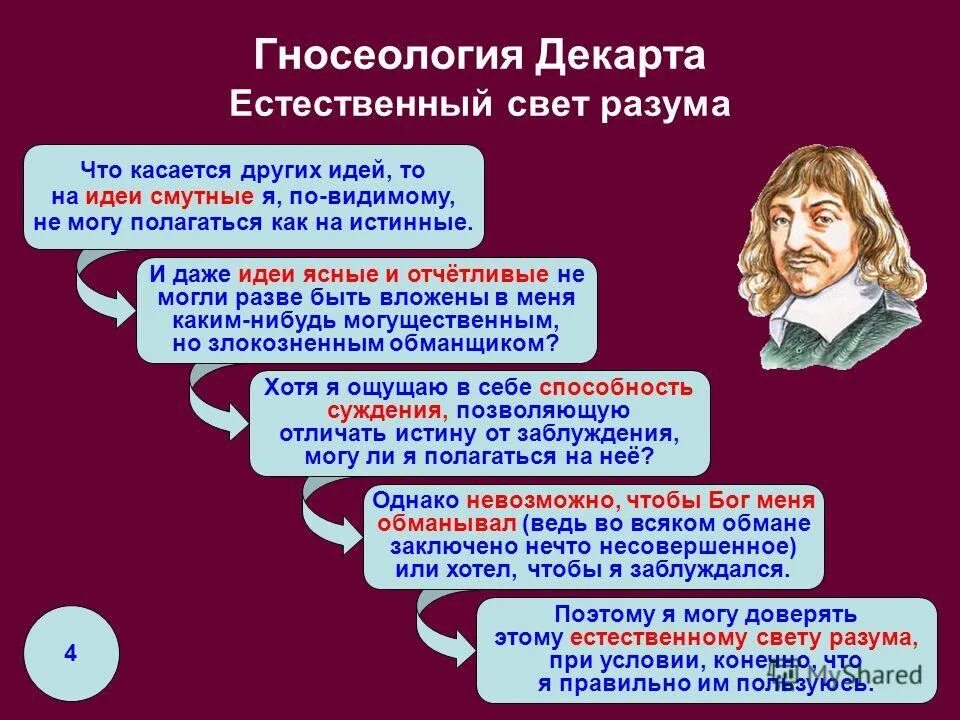 Гносеология Декарта
Естественный свет разума

Что касается других идей, то на идеи смутные я, по-видимому, не могу полагаться как на истинные.

И даже идеи ясные и отчётливые не могли разве быть вложены в меня каким-нибудь могущественным, но злокозненным обманщиком?

Хотя я ощущаю в себе способность суждения, позволяющую отличать истину от заблуждения, могу ли я полагаться на неё?

Однако невозможно, чтобы Бог меня обманывал (ведь во всяком обмане заключено нечто несовершенное) или хотел, чтобы я заблуждался.

Поэтому я могу доверять этому естественному свету разума, при условии, конечно, что я правильно им пользуюсь.

4

MyShared